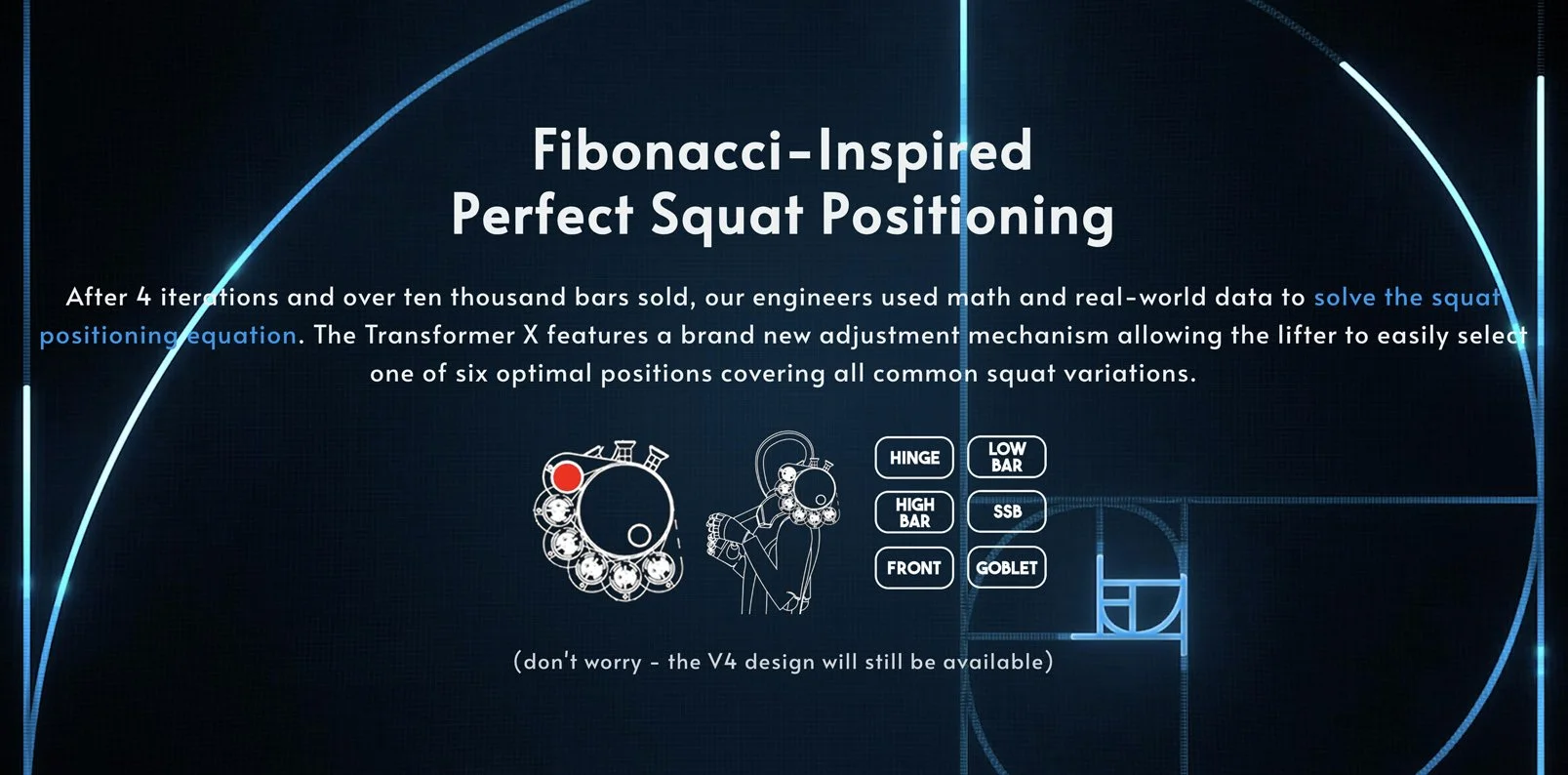 Fibonacci-Inspired
Perfect Squat Positioning

After 4 iterations and over ten thousand bars sold, our engineers used math and real-world data to solve the squat positioning equation. The Transformer X features a brand new adjustment mechanism allowing the lifter to easily select one of six optimal positions covering all common squat variations.

HINGE
LOW BAR
HIGH BAR
SSB
FRONT
GOBLET

(don't worry - the V4 design will still be available)